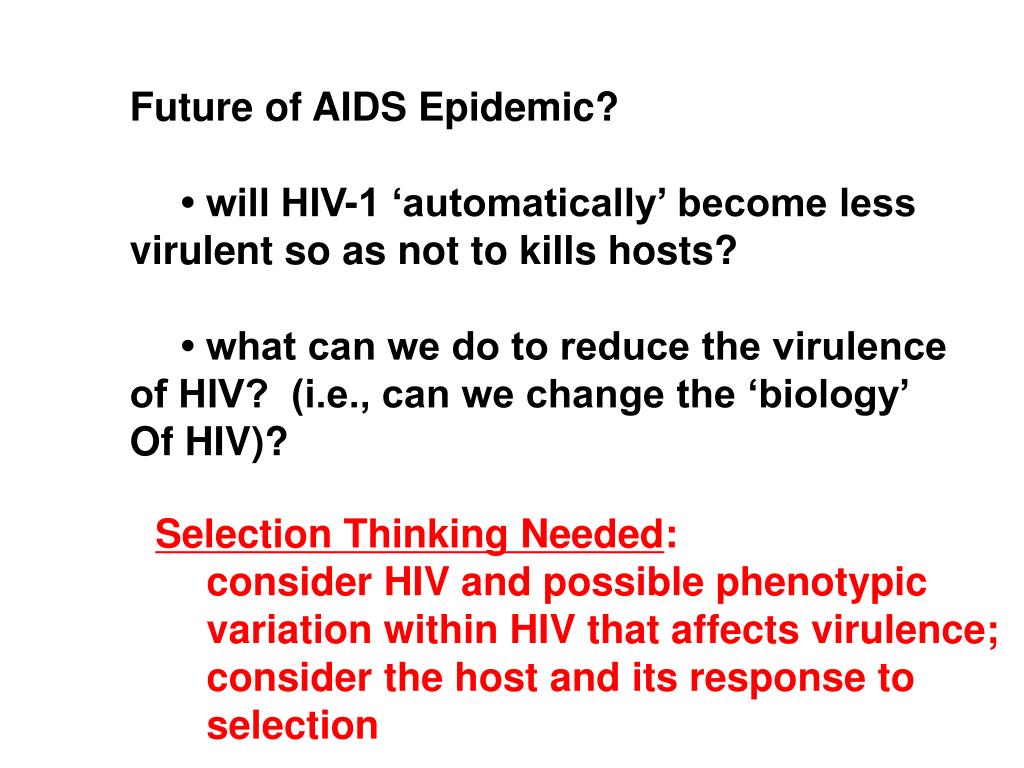 Future of AIDS Epidemic?

• will HIV-1 ‘automatically’ become less virulent so as not to kills hosts?

• what can we do to reduce the virulence of HIV? (i.e., can we change the ‘biology’ Of HIV)?

Selection Thinking Needed:
consider HIV and possible phenotypic variation within HIV that affects virulence; consider the host and its response to selection